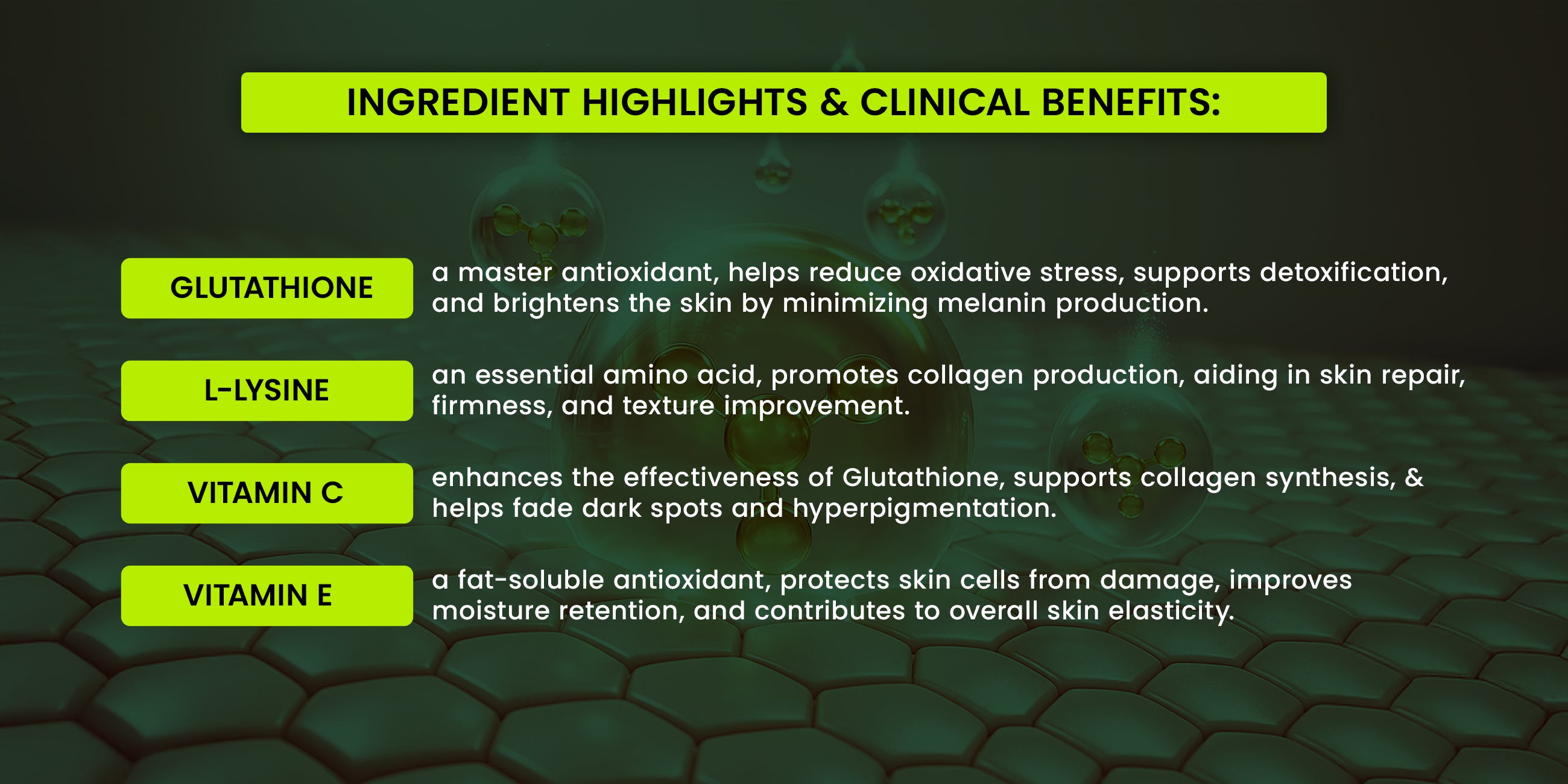 INGREDIENT HIGHLIGHTS & CLINICAL BENEFITS:

GLUTATHIONE

a master antioxidant, helps reduce oxidative stress, supports detoxification, and brightens the skin by minimizing melanin production.

L-LYSINE

an essential amino acid, promotes collagen production, aiding in skin repair, firmness, and texture improvement.

VITAMIN C

enhances the effectiveness of Glutathione, supports collagen synthesis, & helps fade dark spots and hyperpigmentation.

VITAMIN E

a fat-soluble antioxidant, protects skin cells from damage, improves moisture retention, and contributes to overall skin elasticity.